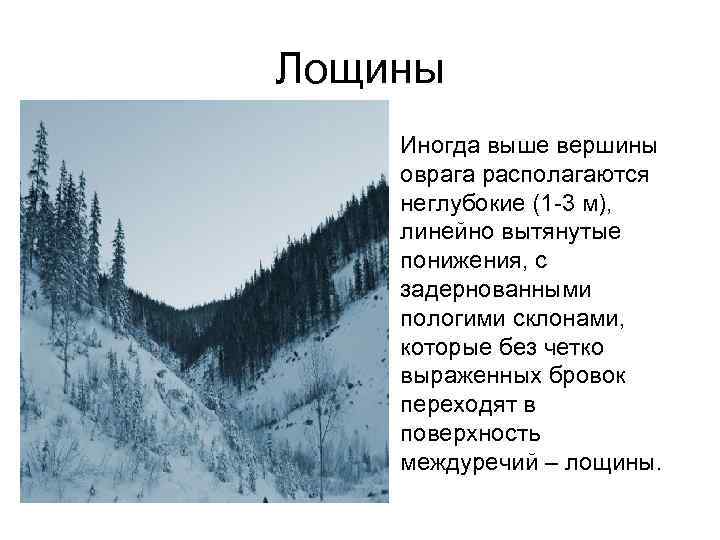 Лощины

Иногда выше вершины оврага располагаются неглубокие (1-3 м), линейно вытянутые понижения, с задернованными пологими склонами, которые без четко выраженных бровок переходят в поверхность междуречий – лощины.